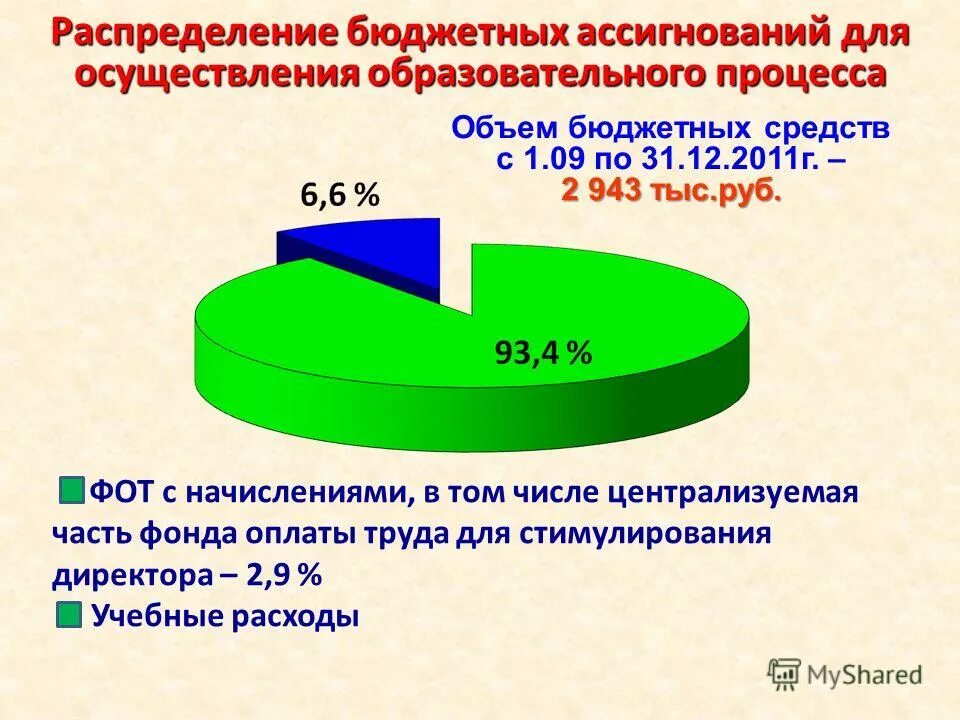 Распределение бюджетных ассигнований для осуществления образовательного процесса

Объем бюджетных средств с 1.09 по 31.12.2011г. – 2 943 тыс.руб.

6,6 %

93,4 %

ФОТ с начислениями, в том числе централизуемая часть фонда оплаты труда для стимулирования директора – 2,9 %

Учебные расходы

MyShared